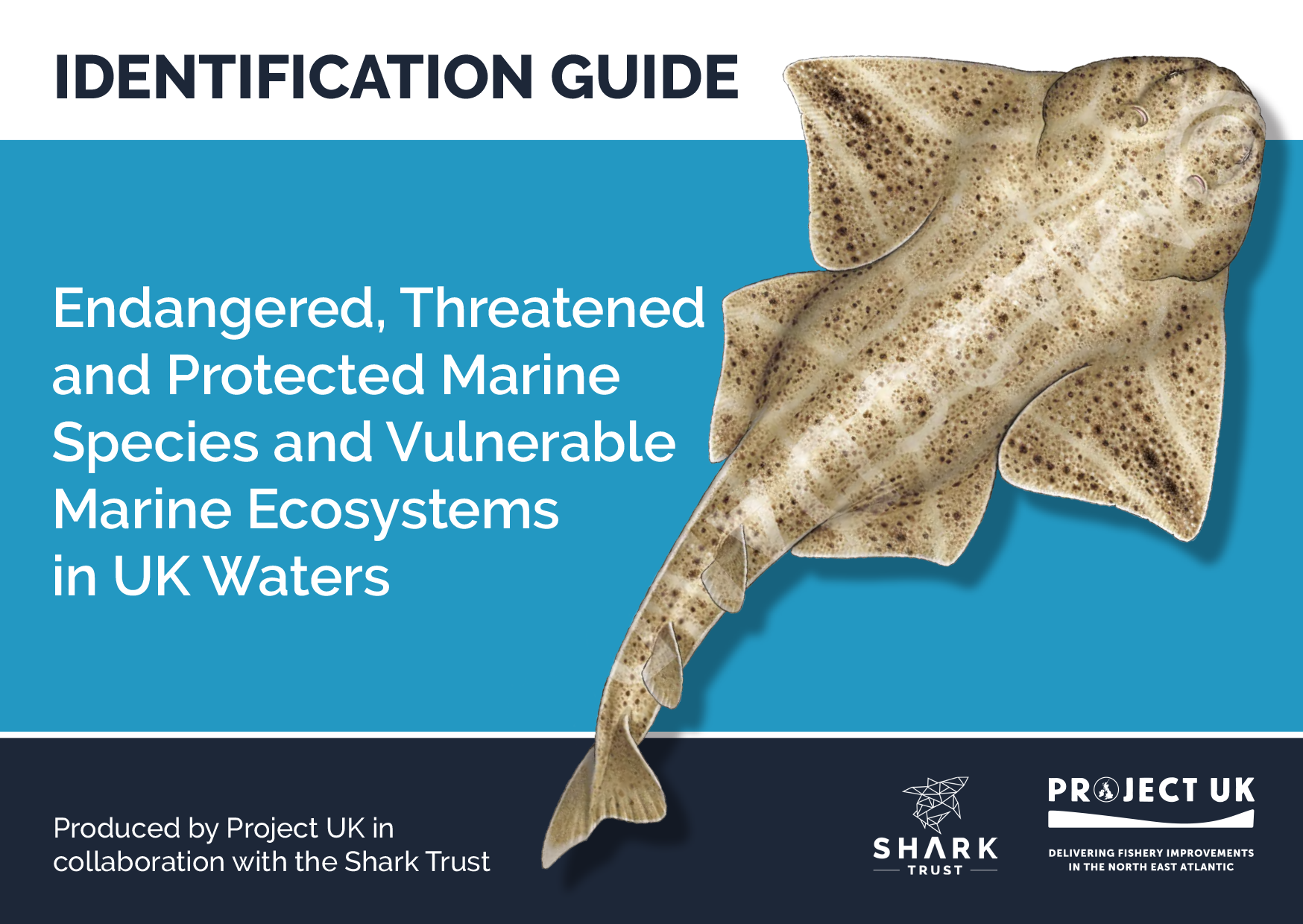 IDENTIFICATION GUIDE

Endangered, Threatened and Protected Marine Species and Vulnerable Marine Ecosystems in UK Waters

Produced by Project UK in collaboration with the Shark Trust

SHARK TRUST

PROJECT UK

DELIVERING FISHERY IMPROVEMENTS IN THE NORTH EAST ATLANTIC